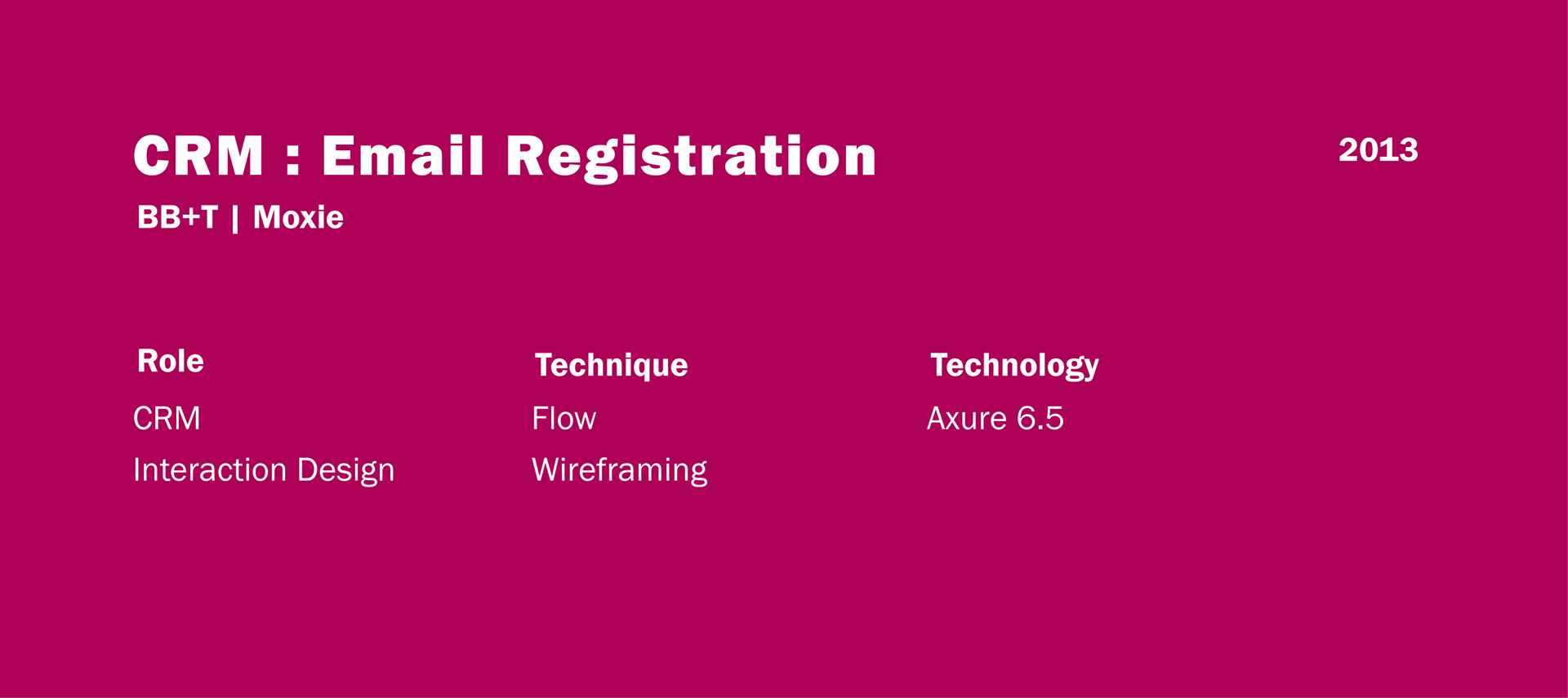 CRM : Email Registration

2013

BB+T | Moxie

Role

CRM

Interaction Design

Technique

Flow

Wireframing

Technology

Axure 6.5